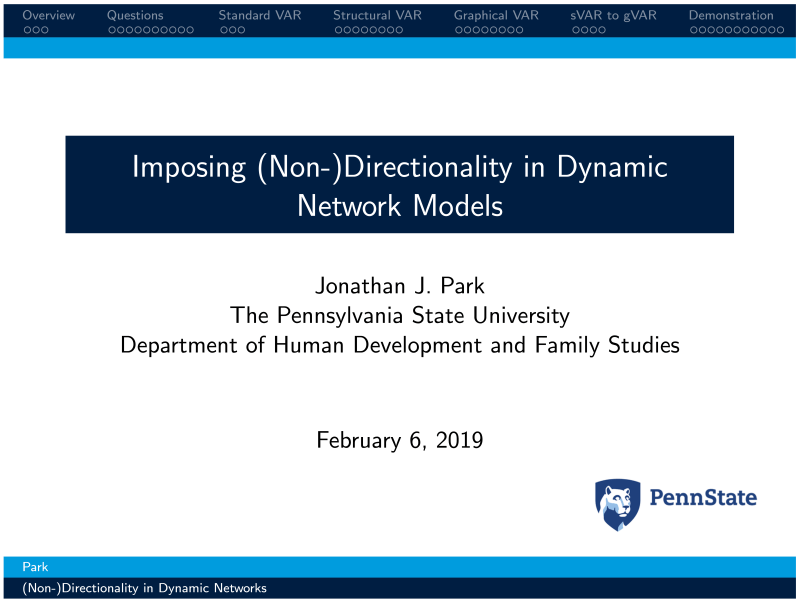 Overview Questions Standard VAR Structural VAR Graphical VAR sVAR to gVAR Demonstration

Imposing (Non-)Directionality in Dynamic Network Models

Jonathan J. Park
The Pennsylvania State University
Department of Human Development and Family Studies

February 6, 2019

PennState

Park
(Non-)Directionality in Dynamic Networks